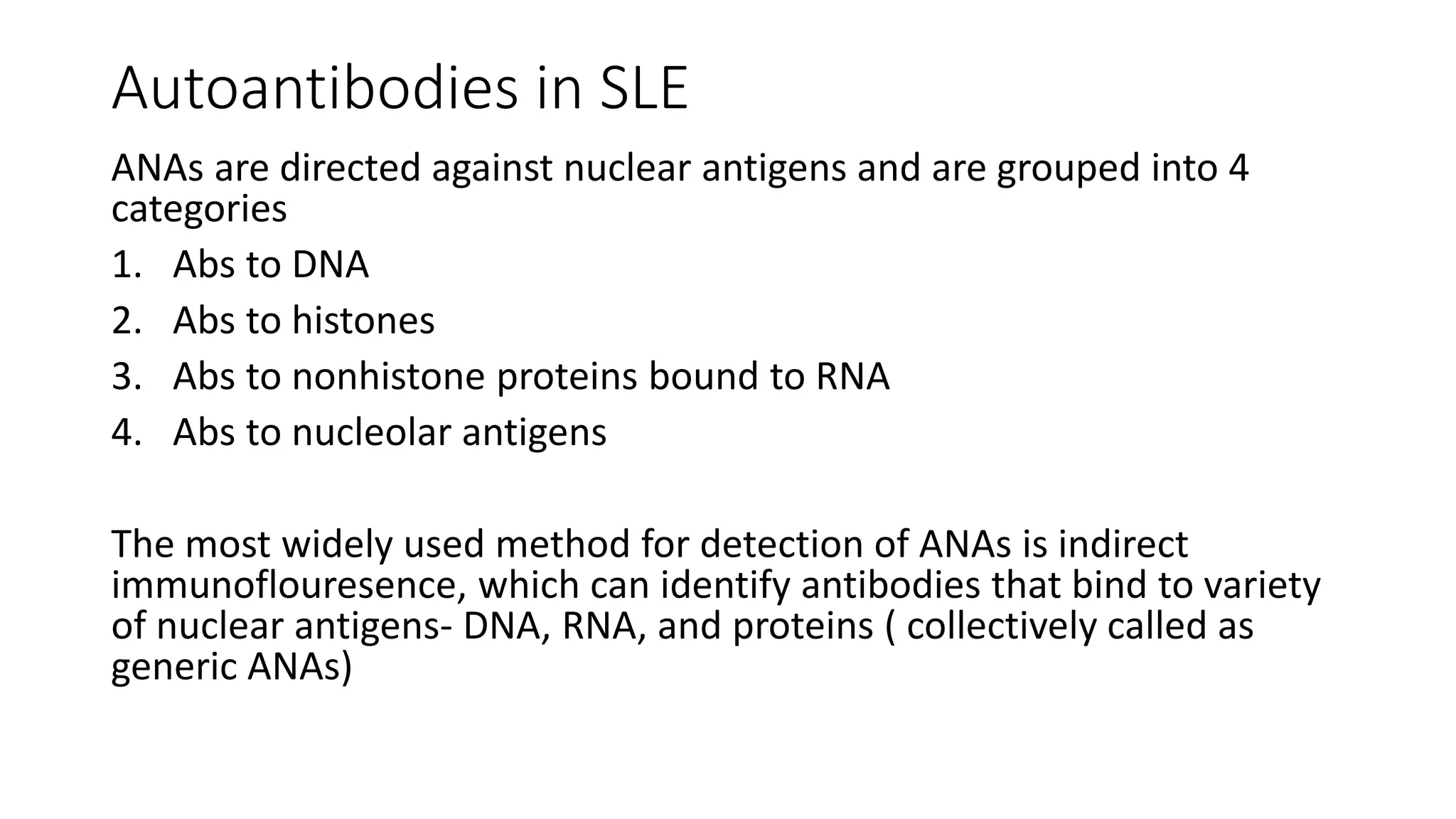 Autoantibodies in SLE

ANAs are directed against nuclear antigens and are grouped into 4 categories

1. Abs to DNA
2. Abs to histones
3. Abs to nonhistone proteins bound to RNA
4. Abs to nucleolar antigens

The most widely used method for detection of ANAs is indirect immunoflouresence, which can identify antibodies that bind to variety of nuclear antigens- DNA, RNA, and proteins ( collectively called as generic ANAs)